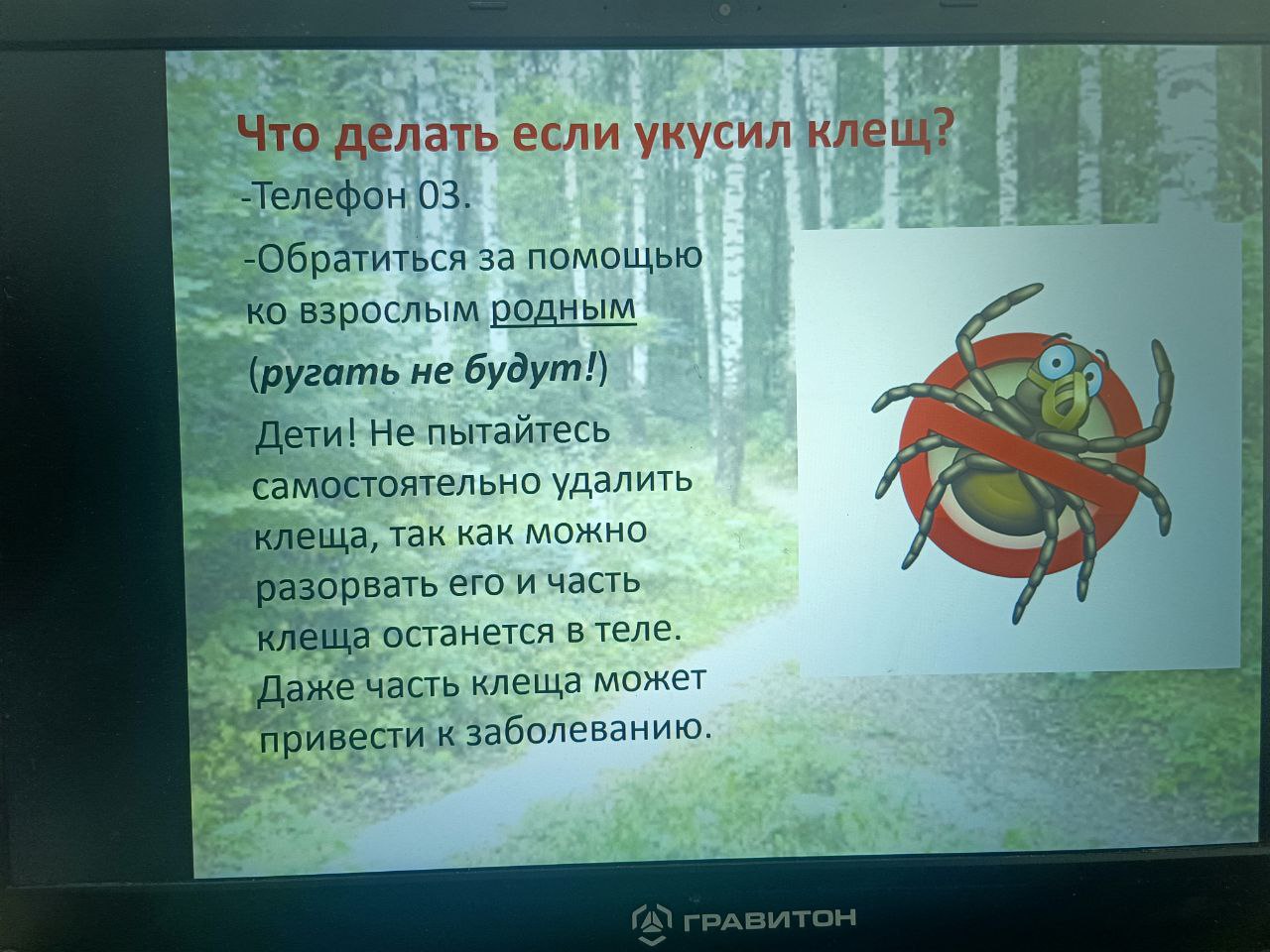 Что делать если укусил клещ?

-Телефон 03.

-Обратиться за помощью ко взрослым родным

(ругать не будут!)

Дети! Не пытайтесь самостоятельно удалить клеща, так как можно разорвать его и часть клеща останется в теле. Даже часть клеща может привести к заболеванию.

ГРАВИТОН